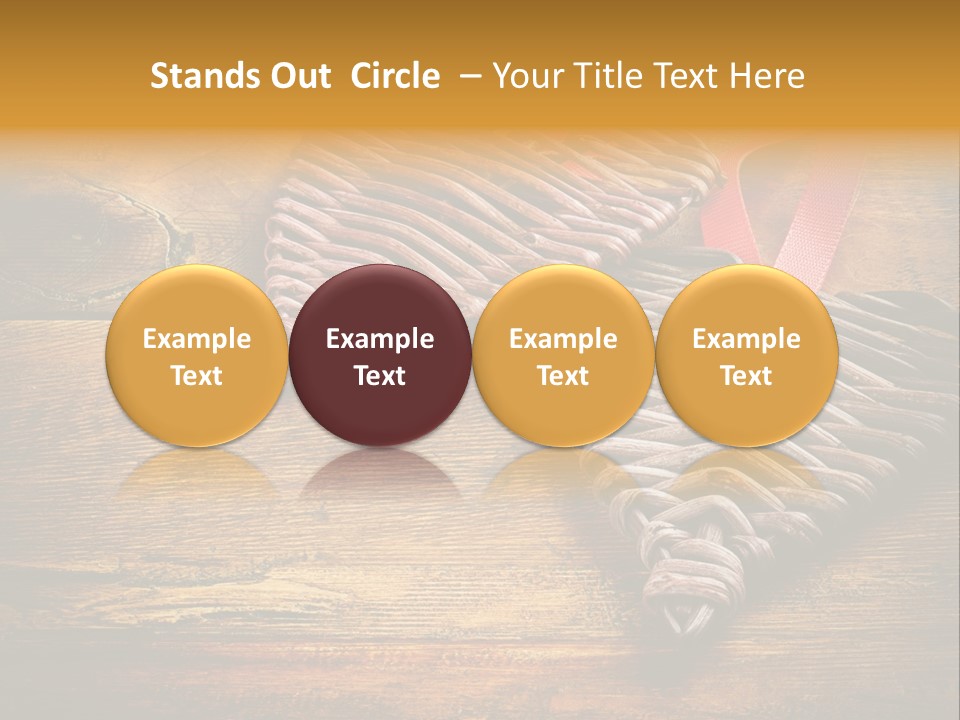 Stands Out Circle – Your Title Text Here

Example Text

Example Text

Example Text

Example Text